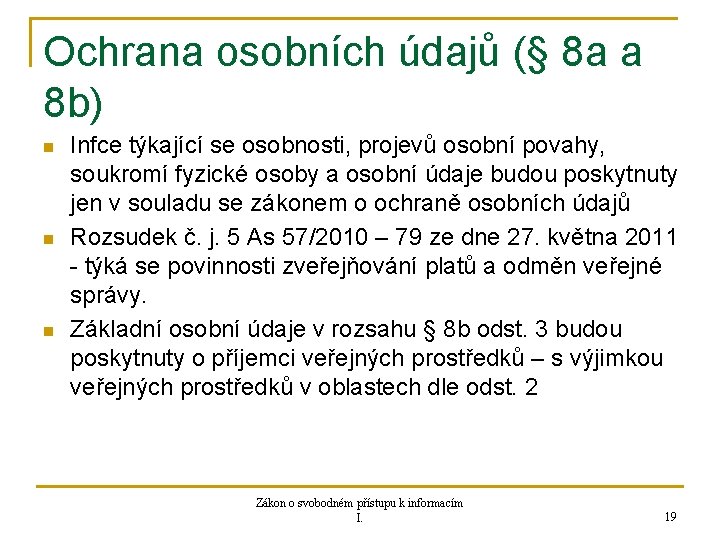 Ochrana osobních údajů (§ 8a a 8b)

Infce týkající se osobnosti, projevů osobní povahy, soukromí fyzické osoby a osobní údaje budou poskytnuty jen v souladu se zákonem o ochraně osobních údajů

Rozsudek č. j. 5 As 57/2010 – 79 ze dne 27. května 2011 - týká se povinnosti zveřejňování platů a odměn veřejné správy.

Základní osobní údaje v rozsahu § 8b odst. 3 budou poskytnuty o příjemci veřejných prostředků – s výjimkou veřejných prostředků v oblastech dle odst. 2

Zákon o svobodném přístupu k informacím I.

19